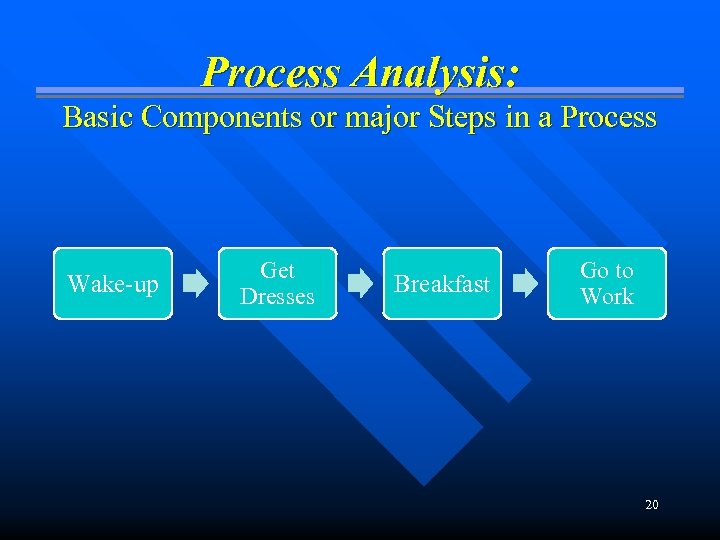 Process Analysis:
Basic Components or major Steps in a Process

Wake-up

Get Dresses

Breakfast

Go to Work

20